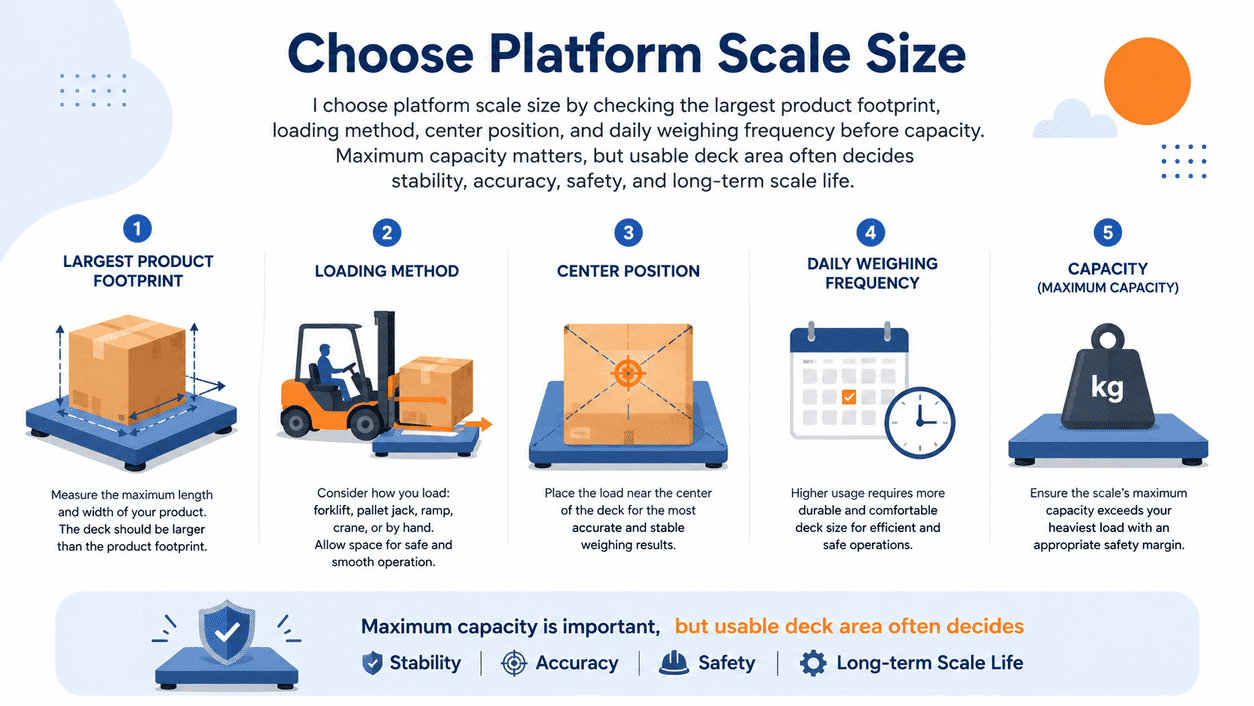 Choose Platform Scale Size

I choose platform scale size by checking the largest product footprint, loading method, center position, and daily weighing frequency before capacity. Maximum capacity matters, but usable deck area often decides stability, accuracy, safety, and long-term scale life.

1
LARGEST PRODUCT FOOTPRINT

Measure the maximum length and width of your product. The deck should be larger than the product footprint.

2
LOADING METHOD

Consider how you load: forklift, pallet jack, ramp, crane, or by hand. Allow space for safe and smooth operation.

3
CENTER POSITION

Place the load near the center of the deck for the most accurate and stable weighing results.

4
DAILY WEIGHING FREQUENCY

Higher usage requires more durable and comfortable deck size for efficient and safe operations.

5
CAPACITY
(MAXIMUM CAPACITY)

kg

Ensure the scale's maximum capacity exceeds your heaviest load with an appropriate safety margin.

Maximum capacity is important, but usable deck area often decides

Stability | Accuracy | Safety | Long-term Scale Life